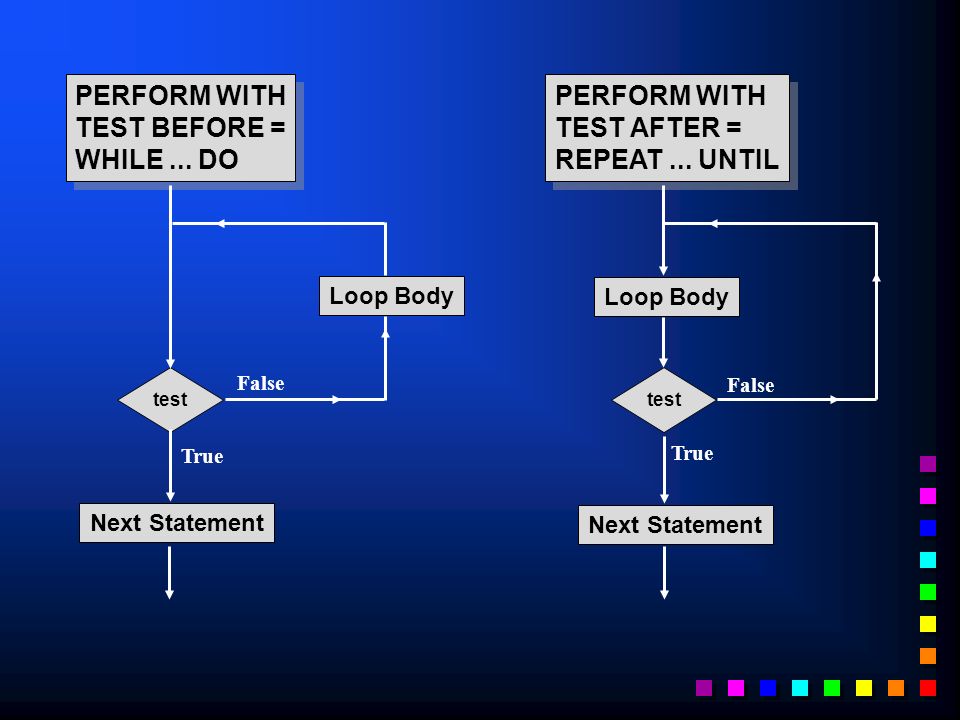 PERFORM WITH TEST BEFORE = WHILE ... DO

Loop Body

test

False

True

Next Statement

PERFORM WITH TEST AFTER = REPEAT ... UNTIL

Loop Body

test

False

True

Next Statement